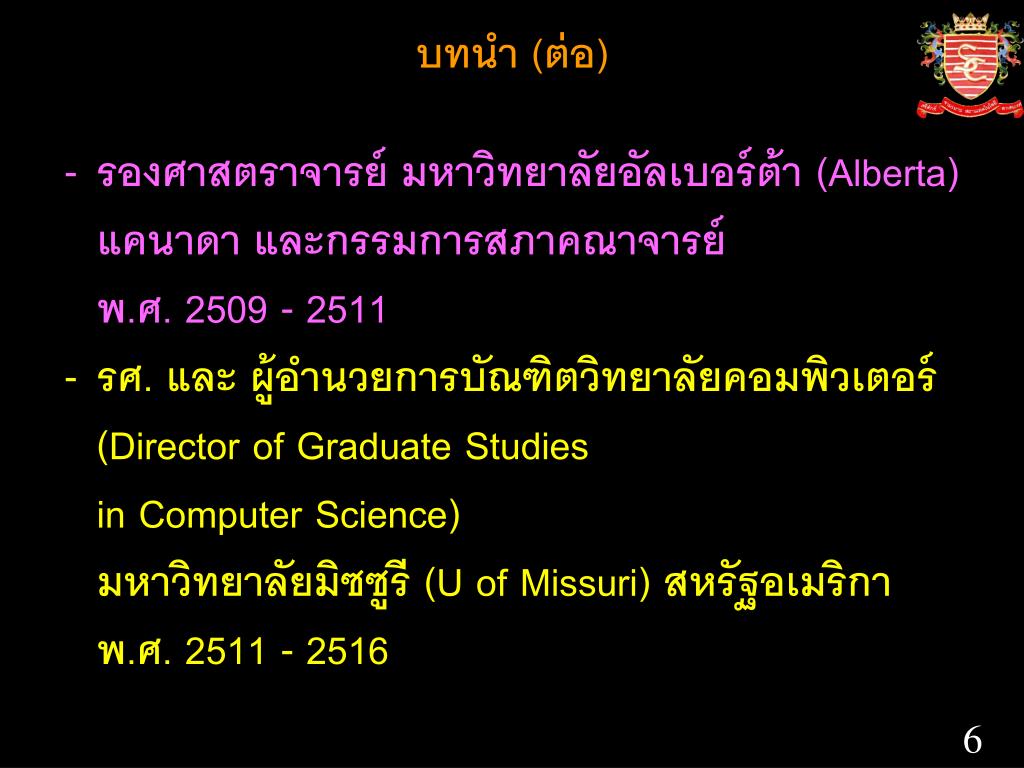 บทนำ (ต่อ)

- รองศาสตราจารย์ มหาวิทยาลัยอัลเบอร์ต้า (Alberta) แคนาดา และกรรมการสภาคณาจารย์ พ.ศ. 2509 - 2511

- รศ. และ ผู้อำนวยการบัณฑิตวิทยาลัยคอมพิวเตอร์ (Director of Graduate Studies in Computer Science) มหาวิทยาลัยมิซซูรี (U of Missuri) สหรัฐอเมริกา พ.ศ. 2511 - 2516

6